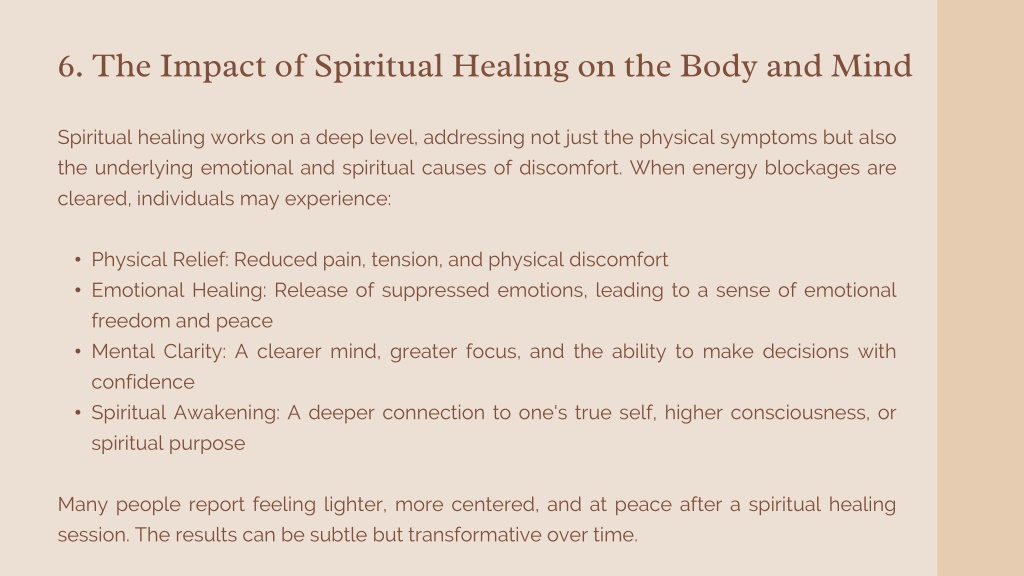 6. The Impact of Spiritual Healing on the Body and Mind

Spiritual healing works on a deep level, addressing not just the physical symptoms but also the underlying emotional and spiritual causes of discomfort. When energy blockages are cleared, individuals may experience:

• Physical Relief: Reduced pain, tension, and physical discomfort
• Emotional Healing: Release of suppressed emotions, leading to a sense of emotional freedom and peace
• Mental Clarity: A clearer mind, greater focus, and the ability to make decisions with confidence
• Spiritual Awakening: A deeper connection to one's true self, higher consciousness, or spiritual purpose

Many people report feeling lighter, more centered, and at peace after a spiritual healing session. The results can be subtle but transformative over time.